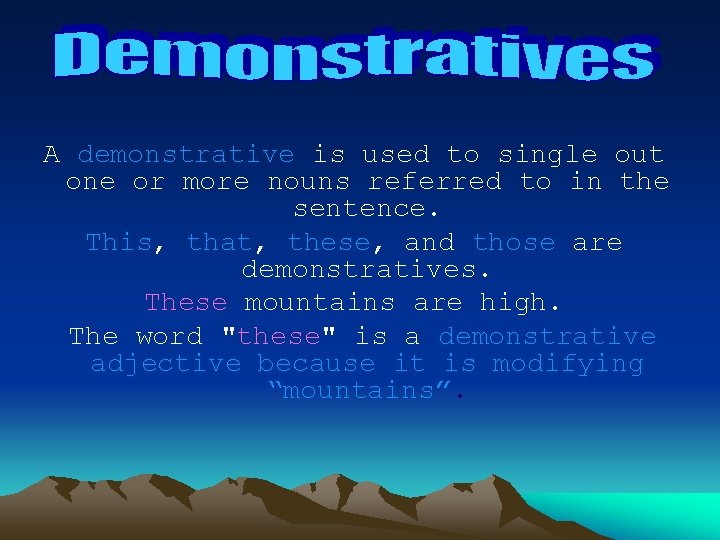 Demonstratives

A demonstrative is used to single out one or more nouns referred to in the sentence.

This, that, these, and those are demonstratives.

These mountains are high.

The word "these" is a demonstrative adjective because it is modifying “mountains”.